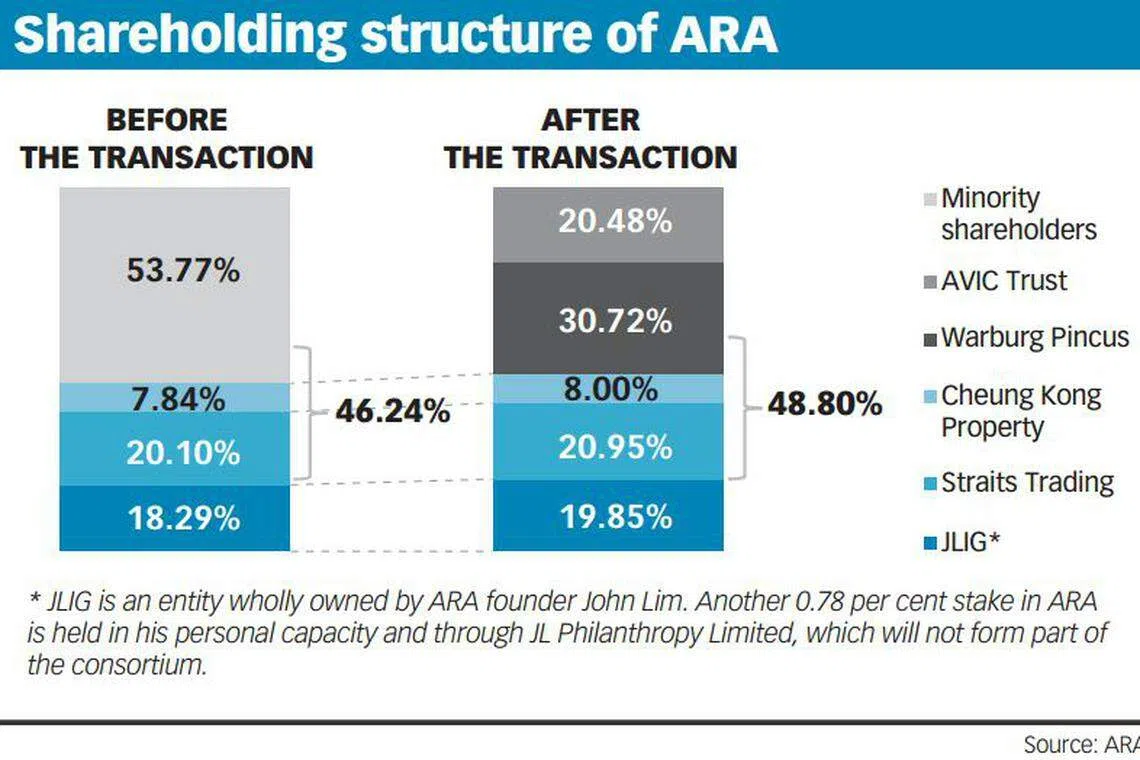 Shareholding structure of ARA

BEFORE THE TRANSACTION

53.77%
7.84%
20.10%
18.29%

46.24%

AFTER THE TRANSACTION

20.48%
30.72%
8.00%
20.95%
19.85%

48.80%

Minority shareholders
AVIC Trust
Warburg Pincus
Cheung Kong Property
Straits Trading
JLIG*

* JLIG is an entity wholly owned by ARA founder John Lim. Another 0.78 per cent stake in ARA is held in his personal capacity and through JL Philanthropy Limited, which will not form part of the consortium.

Source: ARA